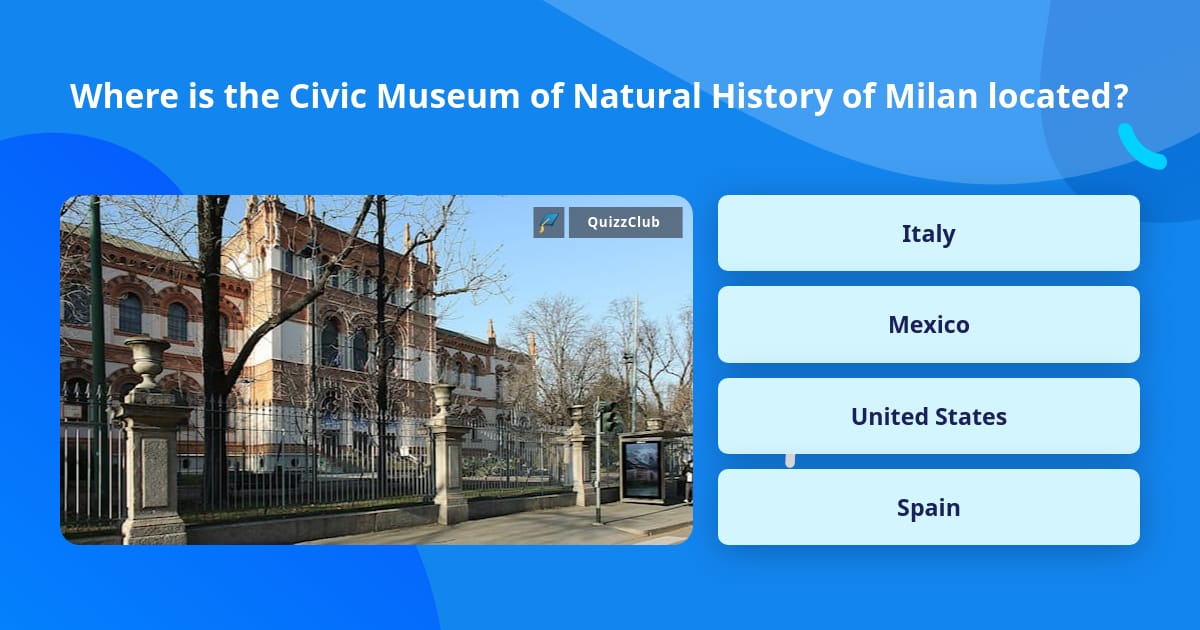 Where is the Civic Museum of Natural History of Milan located?

QuizzClub

Italy

Mexico

United States

Spain